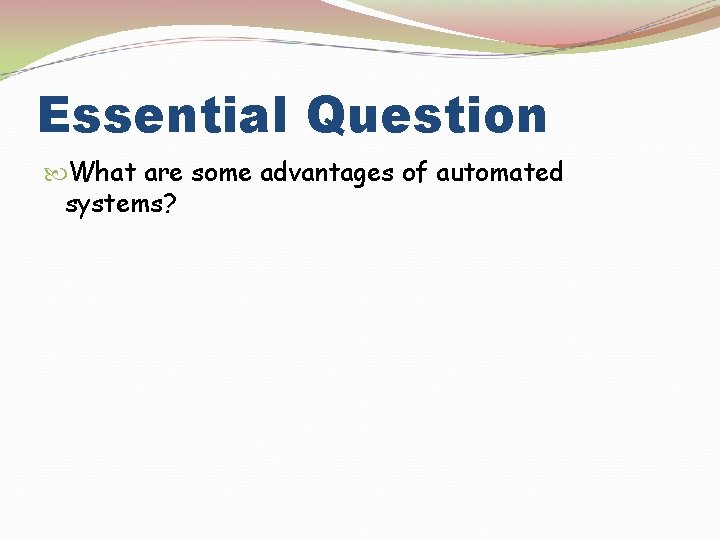 Essential Question

What are some advantages of automated systems?